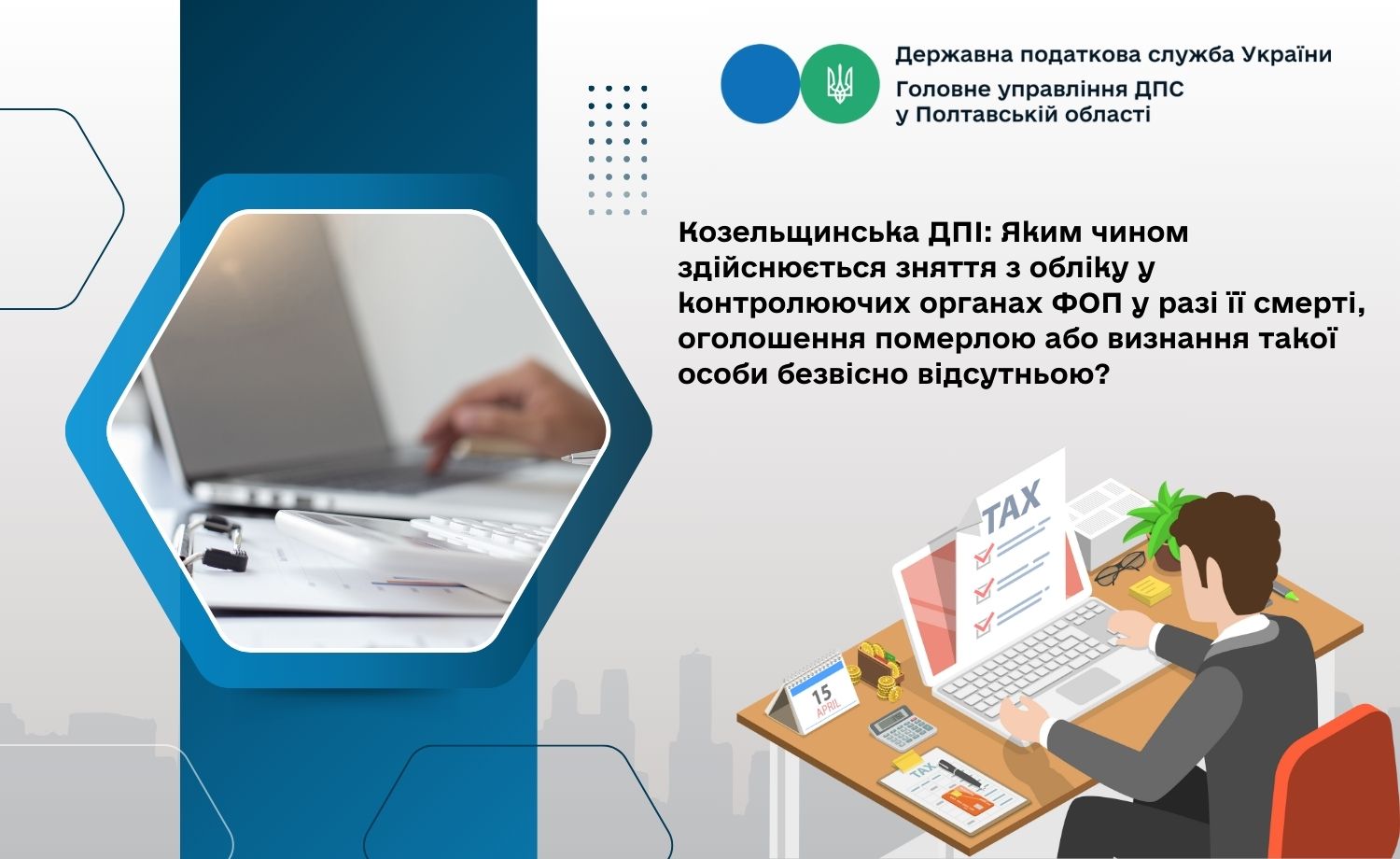 Державна податкова служба України
Головне управління ДПС
у Полтавській області

Козельщинська ДПІ: Яким чином здійснюється зняття з обліку у контролюючих органах ФОП у разі її смерті, оголошення померлою або визнання такої особи безвісно відсутньою?

TAX

15
APRIL

TAX